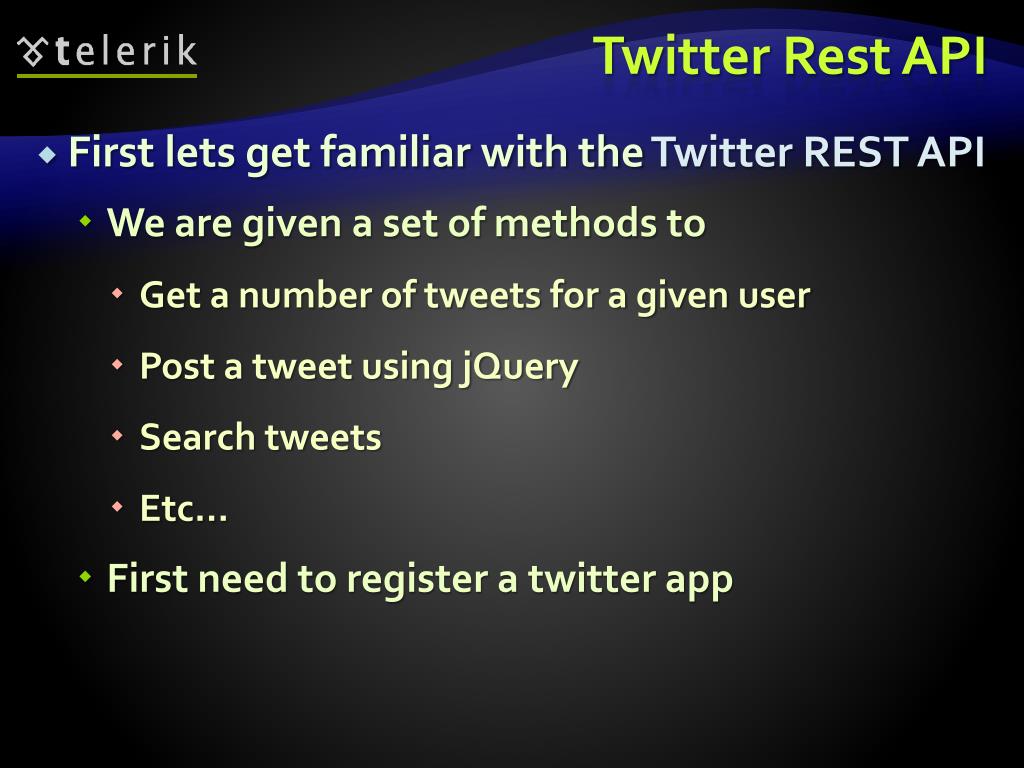 telerik

Twitter Rest API

First lets get familiar with the Twitter REST API

We are given a set of methods to

Get a number of tweets for a given user

Post a tweet using jQuery

Search tweets

Etc…

First need to register a twitter app